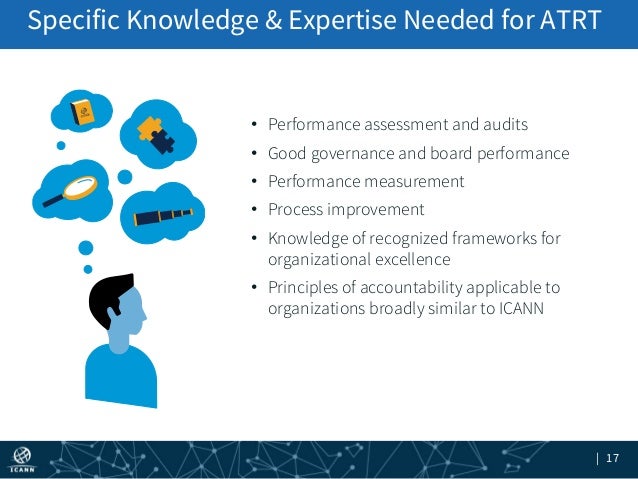 Specific Knowledge & Expertise Needed for ATRT

• Performance assessment and audits
• Good governance and board performance
• Performance measurement
• Process improvement
• Knowledge of recognized frameworks for organizational excellence
• Principles of accountability applicable to organizations broadly similar to ICANN

ICANN

| 17